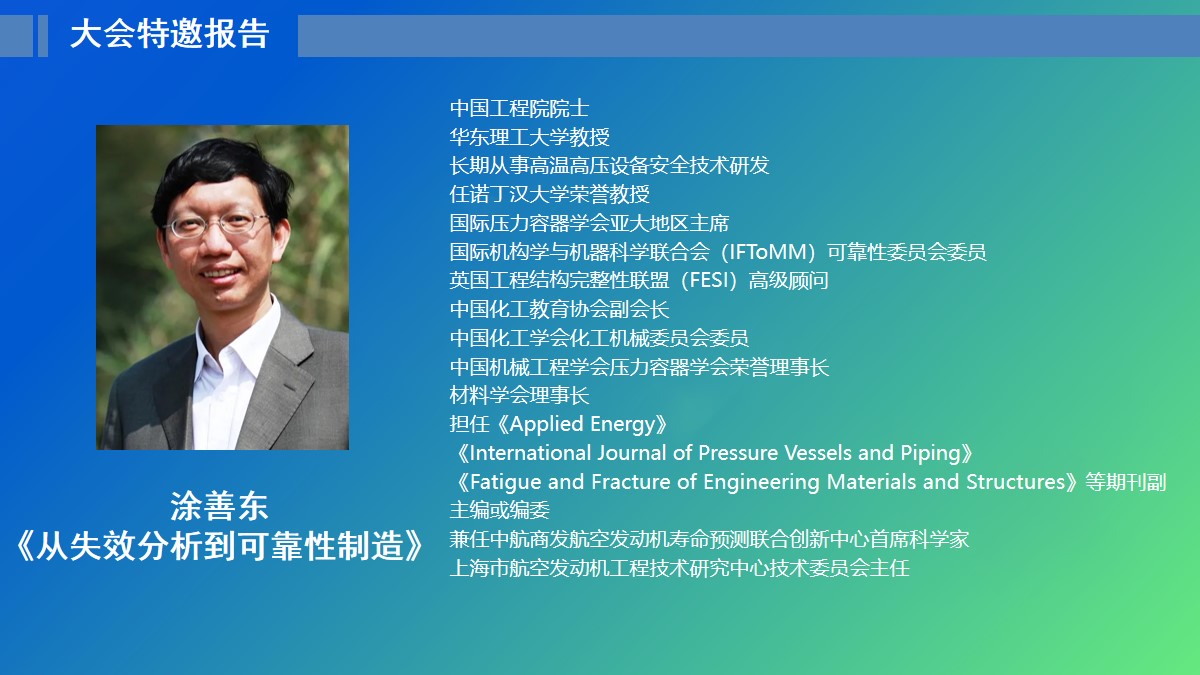 大会特邀报告

涂善东
《从失效分析到可靠性制造》

中国工程院院士
华东理工大学教授
长期从事高温高压设备安全技术研发
任诺丁汉大学荣誉教授
国际压力容器学会亚大地区主席
国际机构学与机器科学联合会（IFToMM）可靠性委员会委员
英国工程结构完整性联盟（FESI）高级顾问
中国化工教育协会副会长
中国化工学会化工机械委员会委员
中国机械工程学会压力容器学会荣誉理事长
材料学会理事长
担任《Applied Energy》
《International Journal of Pressure Vessels and Piping》
《Fatigue and Fracture of Engineering Materials and Structures》等期刊副主编或编委
兼任中航商发航空发动机寿命预测联合创新中心首席科学家
上海市航空发动机工程技术研究中心技术委员会主任